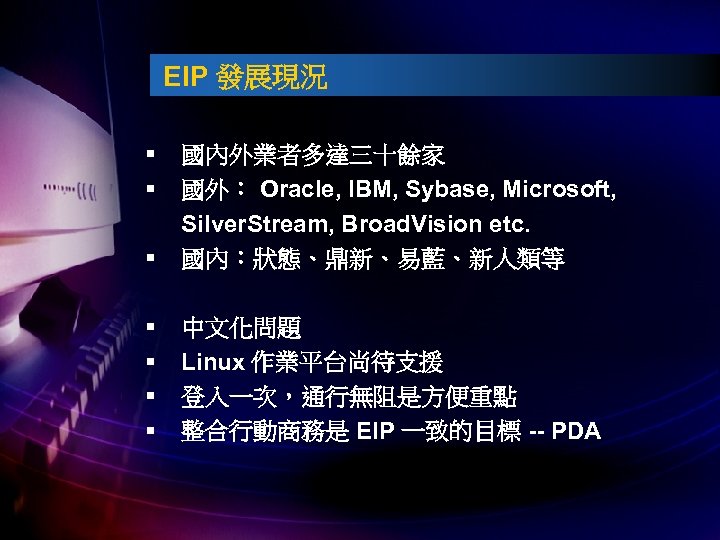 EIP 發展現況

▪ 國內外業者多達三十餘家
▪ 國外： Oracle, IBM, Sybase, Microsoft, SilverStream, BroadVision etc.
▪ 國內：狀態、鼎新、易藍、新人類等

▪ 中文化問題
▪ Linux 作業平台尚待支援
▪ 登入一次，通行無阻是方便重點
▪ 整合行動商務是 EIP 一致的目標 -- PDA